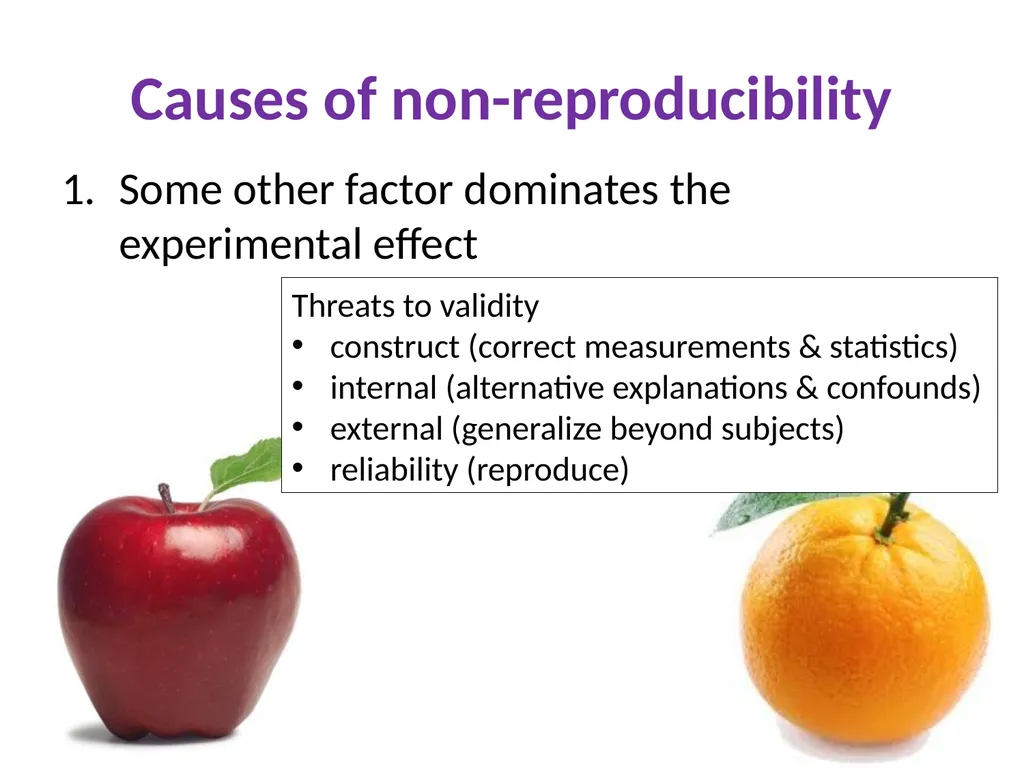 Causes of non-reproducibility

1. Some other factor dominates the experimental effect

Threats to validity
• construct (correct measurements & statistics)
• internal (alternative explanations & confounds)
• external (generalize beyond subjects)
• reliability (reproduce)